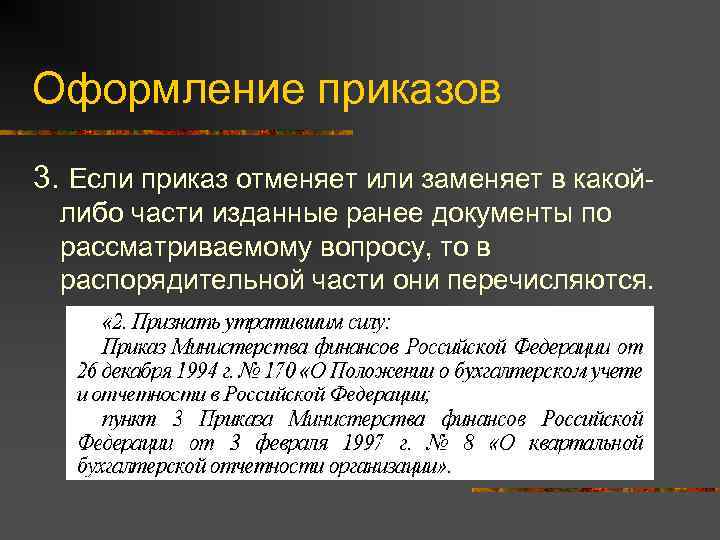 Оформление приказов

3. Если приказ отменяет или заменяет в какой-либо части изданные ранее документы по рассматриваемому вопросу, то в распорядительной части они перечисляются.

«2. Признать утратившим силу:

Приказ Министерства финансов Российской Федерации от 26 декабря 1994 г. № 170 «О Положении о бухгалтерском учете и отчетности в Российской Федерации;

пункт 3 Приказа Министерства финансов Российской Федерации от 3 февраля 1997 г. № 8 «О квартальной бухгалтерской отчетности организации».